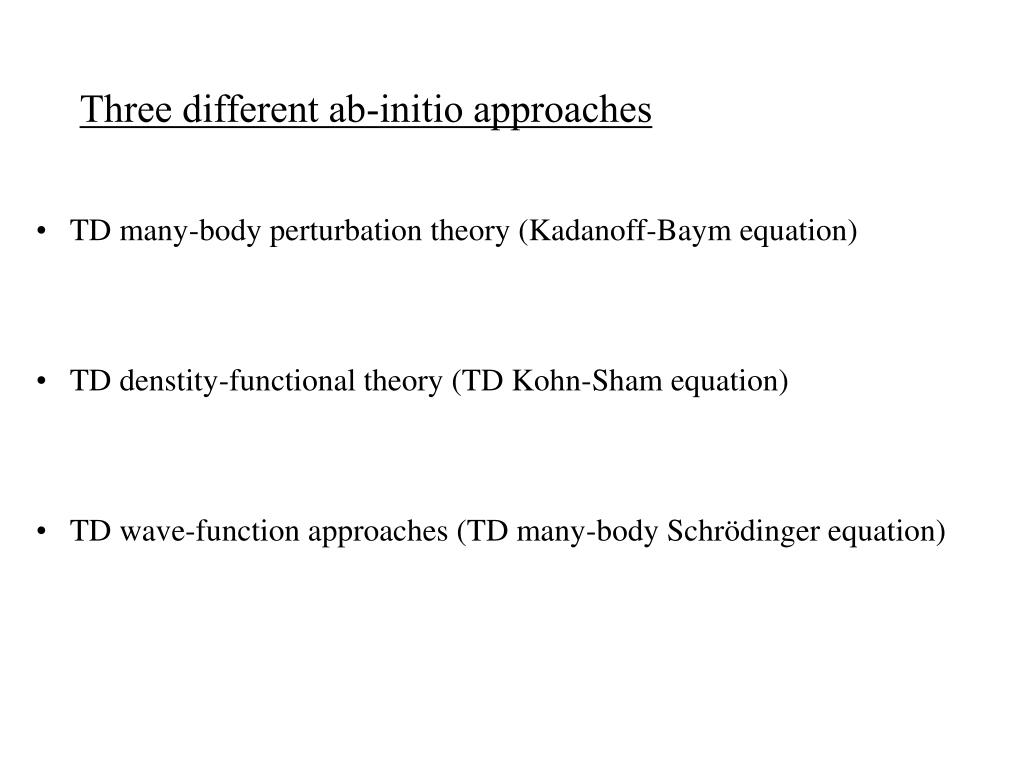 Three different ab-initio approaches

• TD many-body perturbation theory (Kadanoff-Baym equation)

• TD denstity-functional theory (TD Kohn-Sham equation)

• TD wave-function approaches (TD many-body Schrödinger equation)